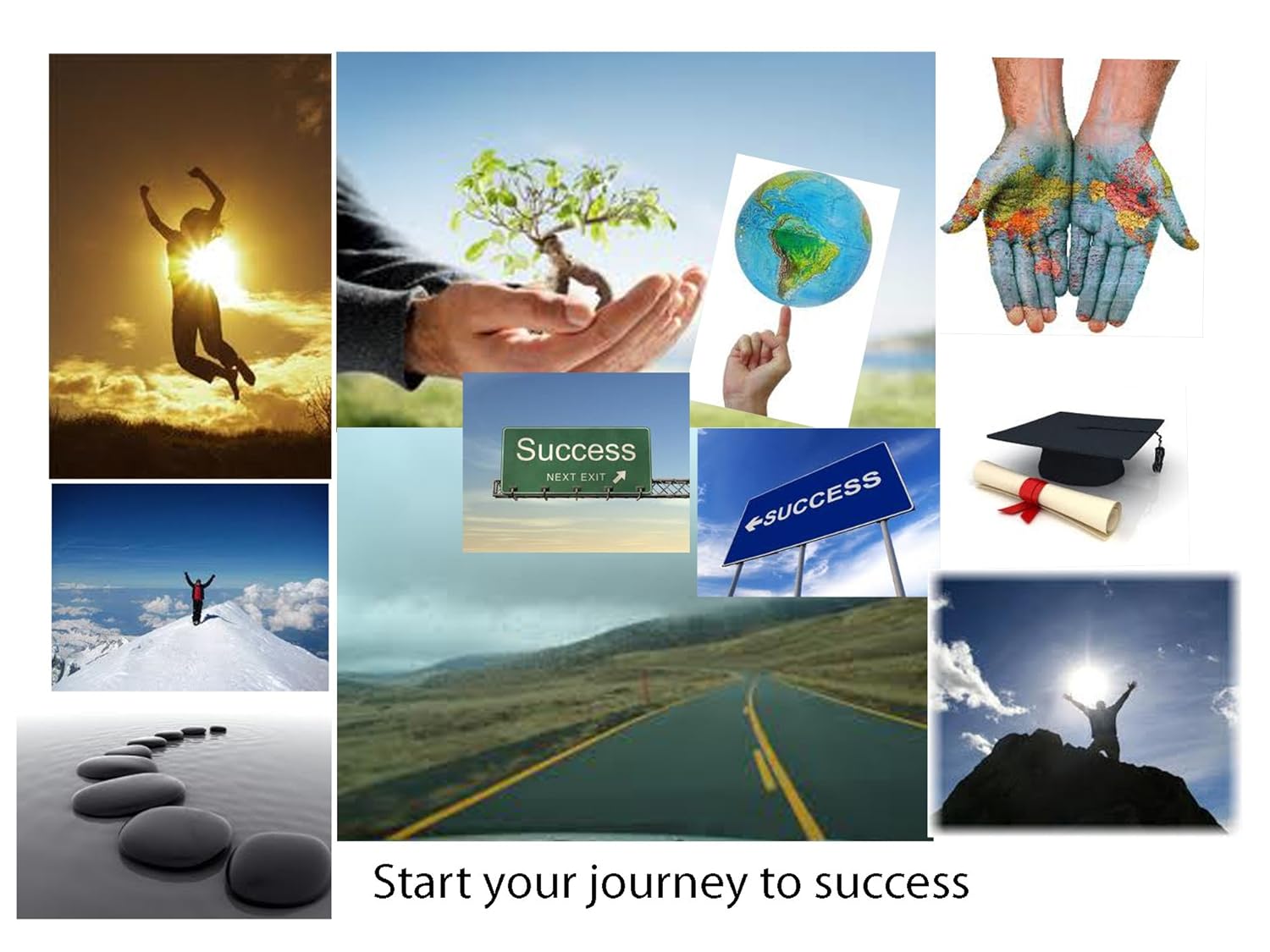 Success
NEXT EXIT

SUCCESS

Start your journey to success